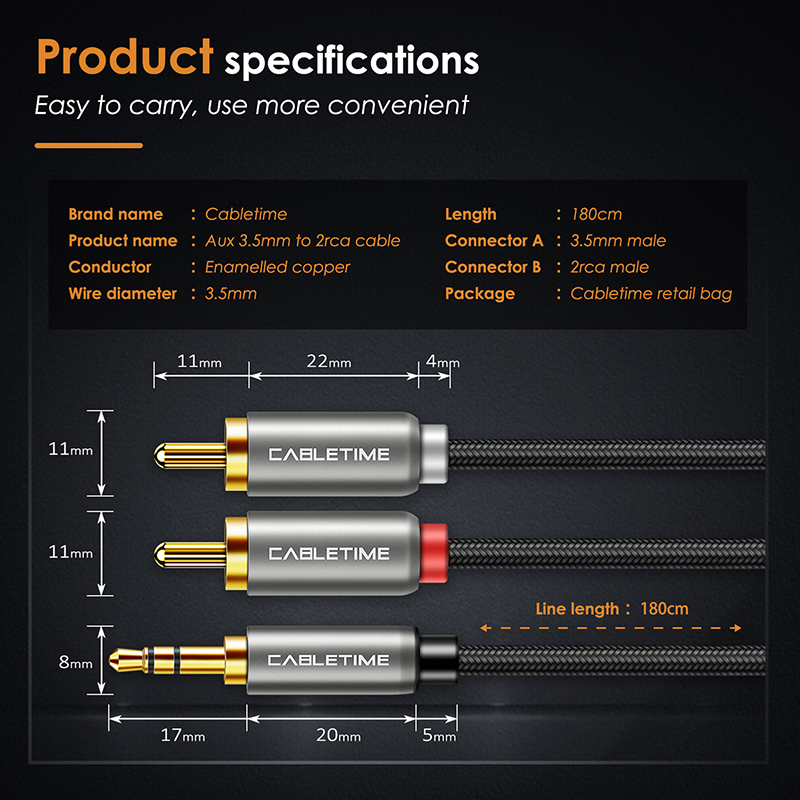 Product specifications
Easy to carry, use more convenient

Brand name : Cabletime
Product name : Aux 3.5mm to 2rca cable
Conductor : Enamelled copper
Wire diameter : 3.5mm

Length : 180cm
Connector A : 3.5mm male
Connector B : 2rca male
Package : Cabletime retail bag

11mm 22mm 4mm

11mm
CABLETIME
11mm
CABLETIME
Line length : 180cm
8mm
CABLETIME

17mm 20mm 5mm